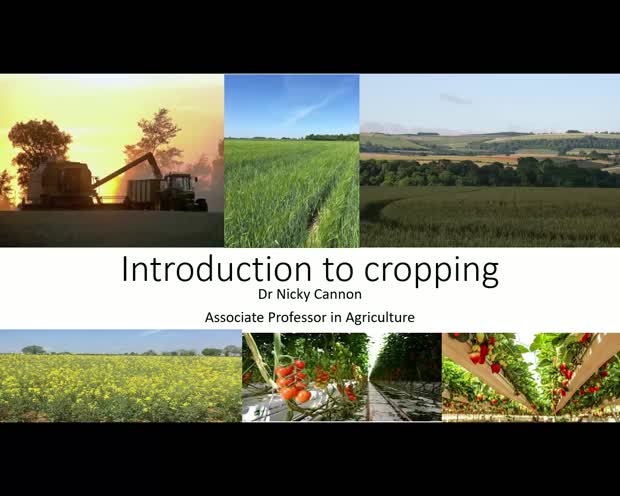 Introduction to cropping

Dr Nicky Cannon

Associate Professor in Agriculture